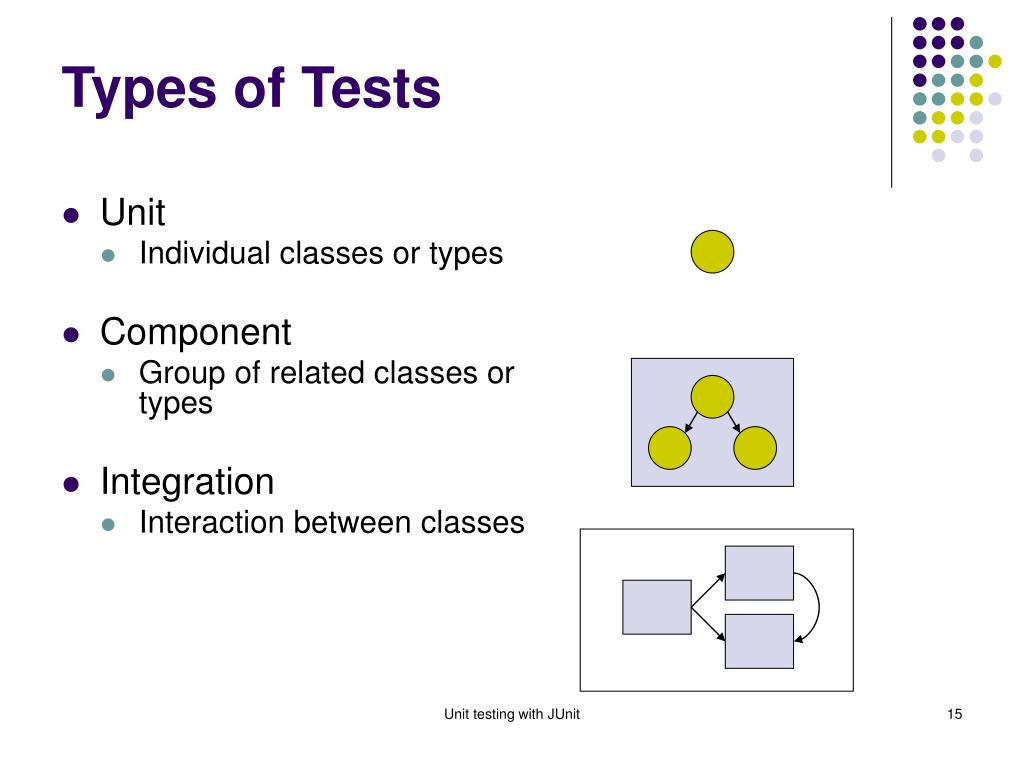 Types of Tests

- Unit
  - Individual classes or types
- Component
  - Group of related classes or types
- Integration
  - Interaction between classes

Unit testing with JUnit

15